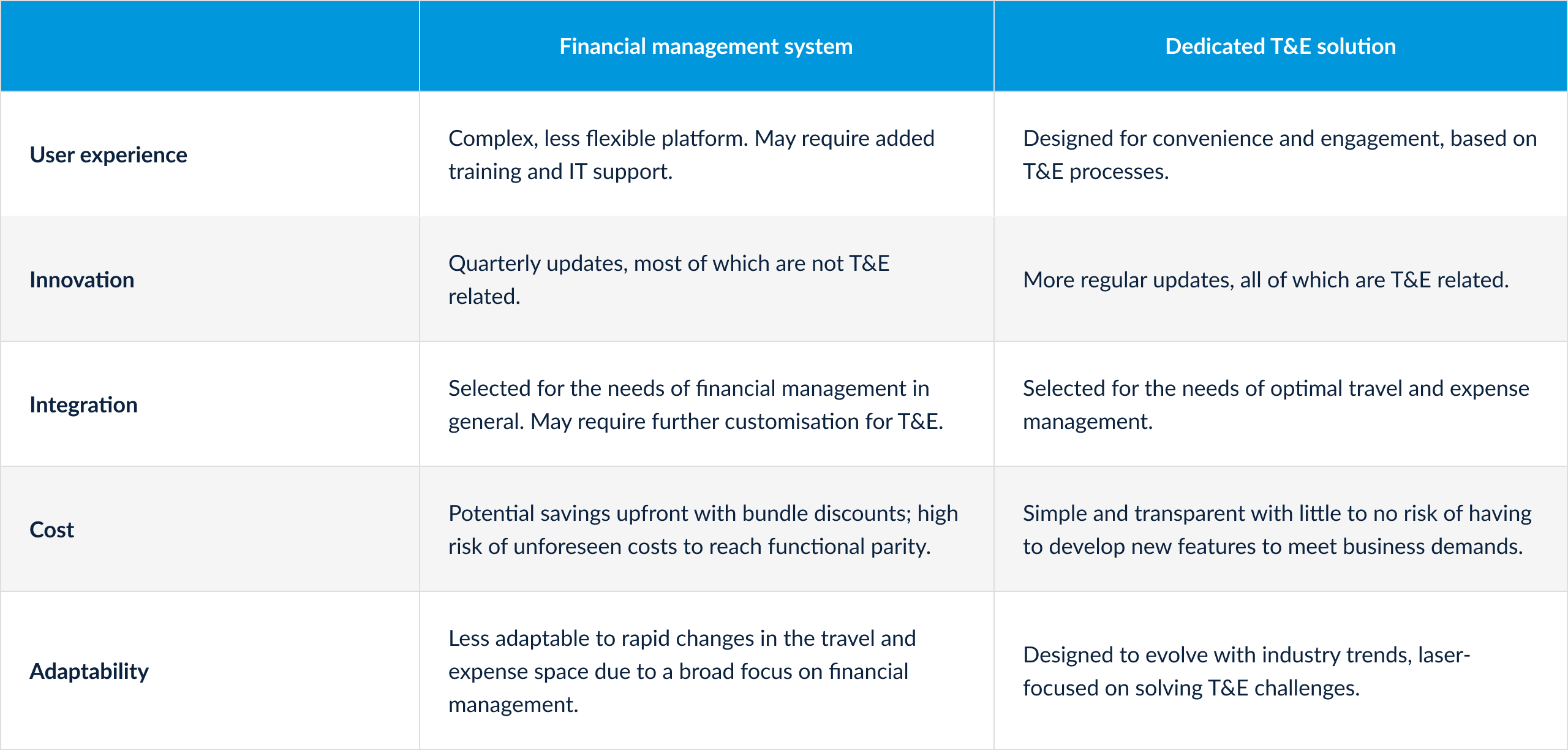 | | Financial management system | Dedicated T&E solution |
|---|---|---|
| User experience | Complex, less flexible platform. May require added training and IT support. | Designed for convenience and engagement, based on T&E processes. |
| Innovation | Quarterly updates, most of which are not T&E related. | More regular updates, all of which are T&E related. |
| Integration | Selected for the needs of financial management in general. May require further customisation for T&E. | Selected for the needs of optimal travel and expense management. |
| Cost | Potential savings upfront with bundle discounts; high risk of unforeseen costs to reach functional parity. | Simple and transparent with little to no risk of having to develop new features to meet business demands. |
| Adaptability | Less adaptable to rapid changes in the travel and expense space due to a broad focus on financial management. | Designed to evolve with industry trends, laser-focused on solving T&E challenges. |